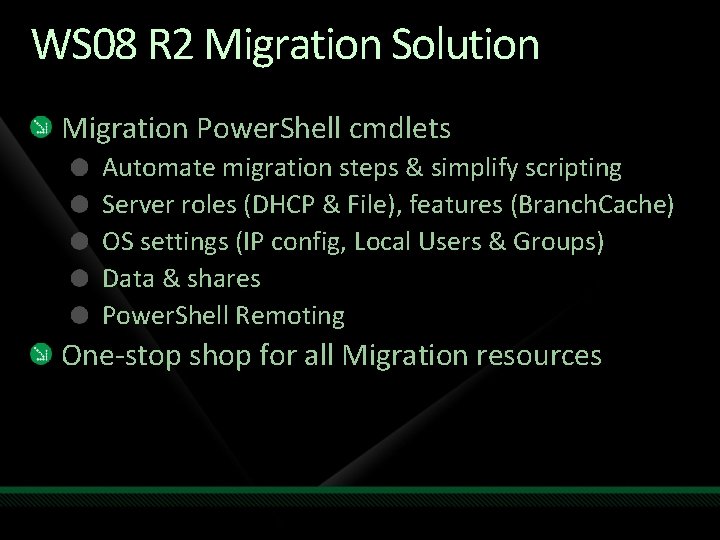 WS08 R2 Migration Solution

Migration PowerShell cmdlets

Automate migration steps & simplify scripting

Server roles (DHCP & File), features (BranchCache)

OS settings (IP config, Local Users & Groups)

Data & shares

PowerShell Remoting

One-stop shop for all Migration resources